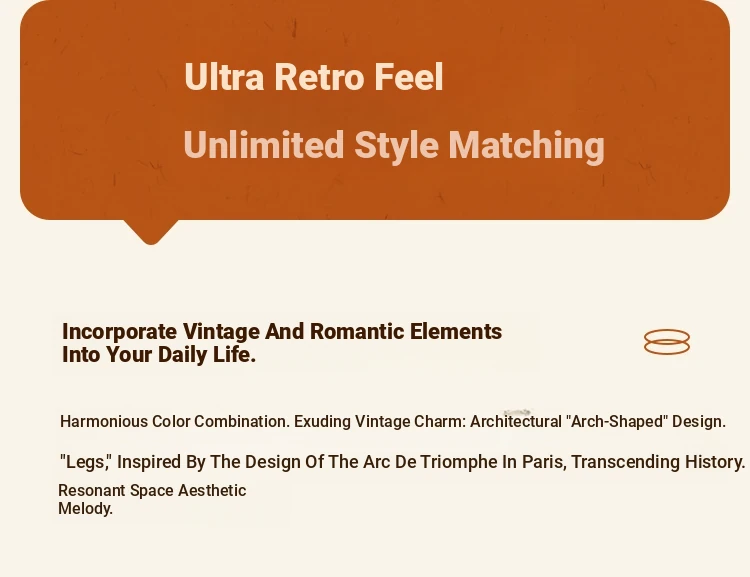 Ultra Retro Feel

Unlimited Style Matching

Incorporate Vintage And Romantic Elements Into Your Daily Life.

Harmonious Color Combination. Exuding Vintage Charm: Architectural "Arch-Shaped" Design.

"Legs," Inspired By The Design Of The Arc De Triomphe In Paris, Transcending History.

Resonant Space Aesthetic Melody.